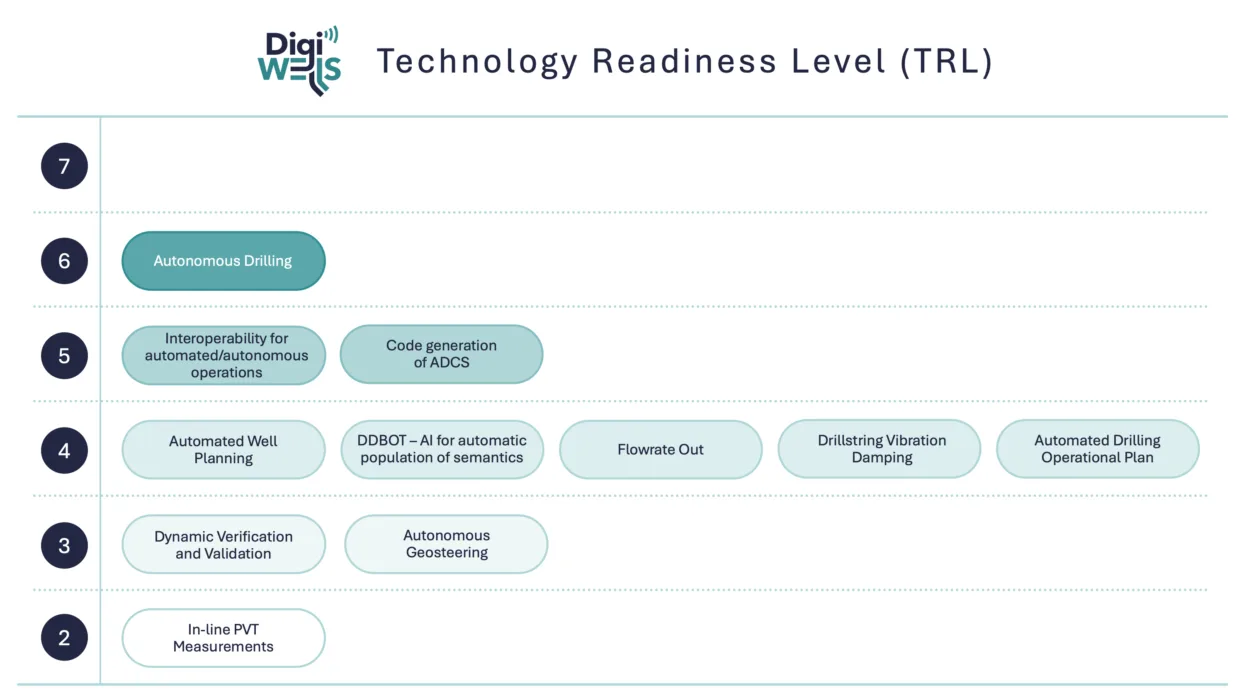 Digi WELLS

Technology Readiness Level (TRL)

7

6

Autonomous Drilling

5

Interoperability for automated/autonomous operations

Code generation of ADCS

4

Automated Well Planning

DDBOT – AI for automatic population of semantics

Flowrate Out

Drillstring Vibration Damping

Automated Drilling Operational Plan

3

Dynamic Verification and Validation

Autonomous Geosteering

2

In-line PVT Measurements